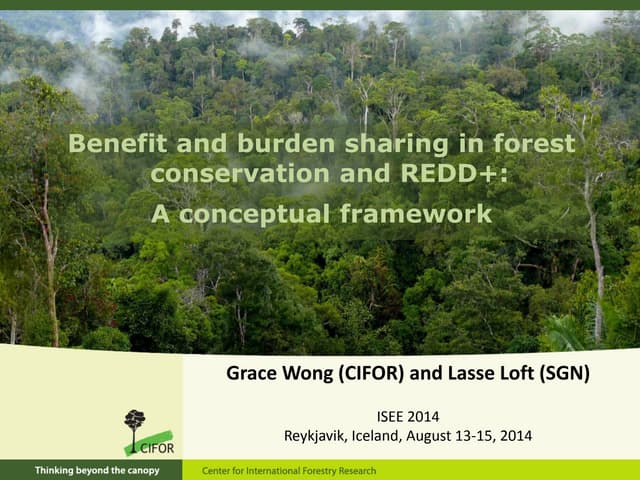 Benefit and burden sharing in forest conservation and REDD+: A conceptual framework

Grace Wong (CIFOR) and Lasse Loft (SGN)

ISEE 2014
Reykjavik, Iceland, August 13-15, 2014

CIFOR

Thinking beyond the canopy

Center for International Forestry Research